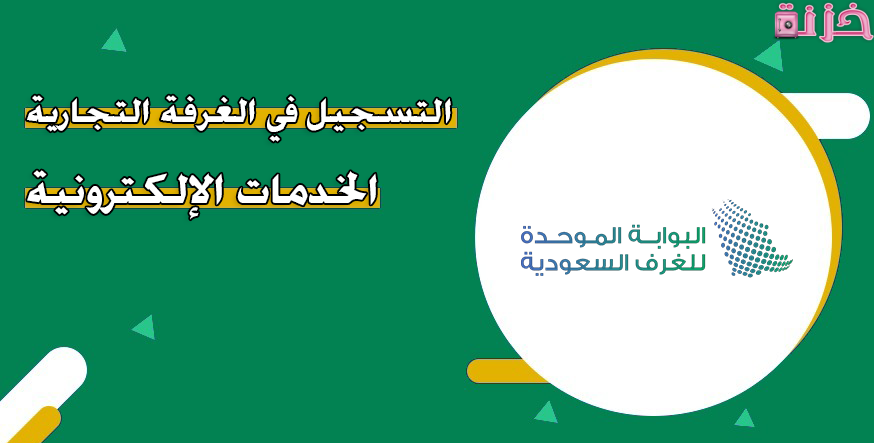 خزنة

التسجيل في الغرفة التجارية

الخدمات الإلكترونية

البوابة الموحدة
للغرف السعودية